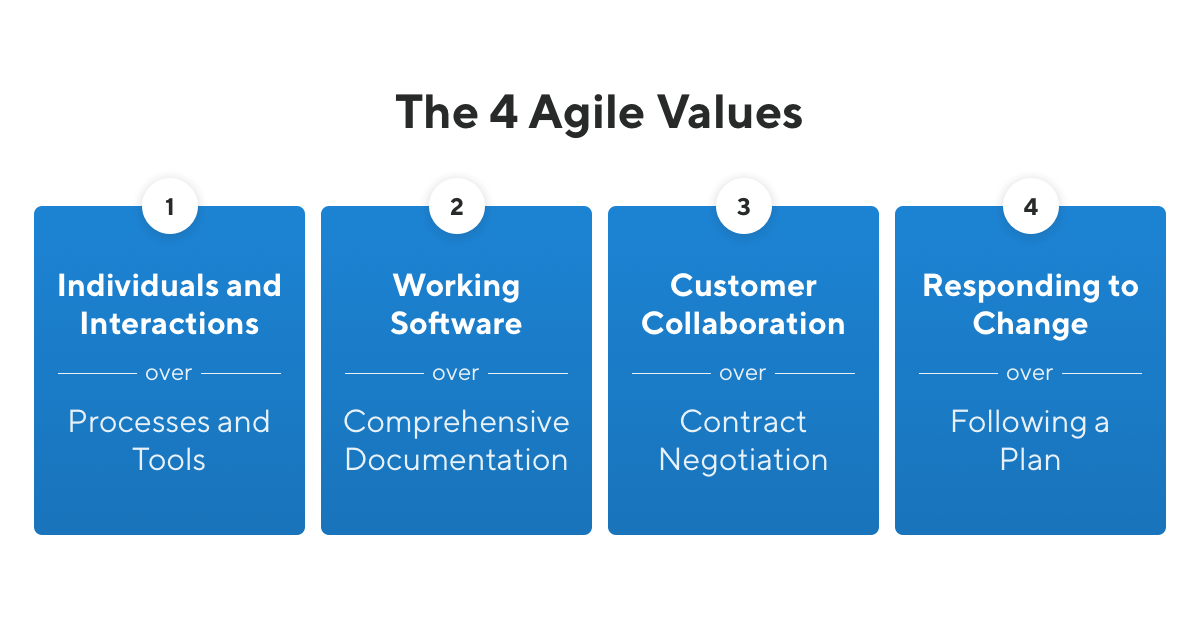 The 4 Agile Values

1

Individuals and Interactions

over

Processes and Tools

2

Working Software

over

Comprehensive Documentation

3

Customer Collaboration

over

Contract Negotiation

4

Responding to Change

over

Following a Plan